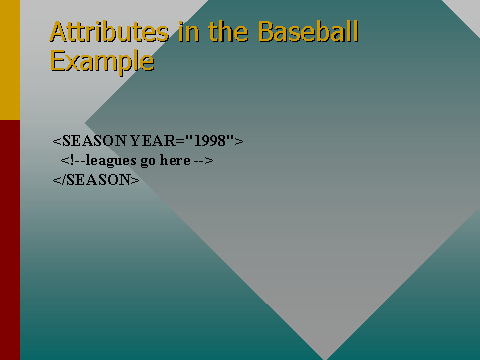 Attributes in the Baseball Example

<SEASON YEAR="1998">
<!--leagues go here -->
</SEASON>